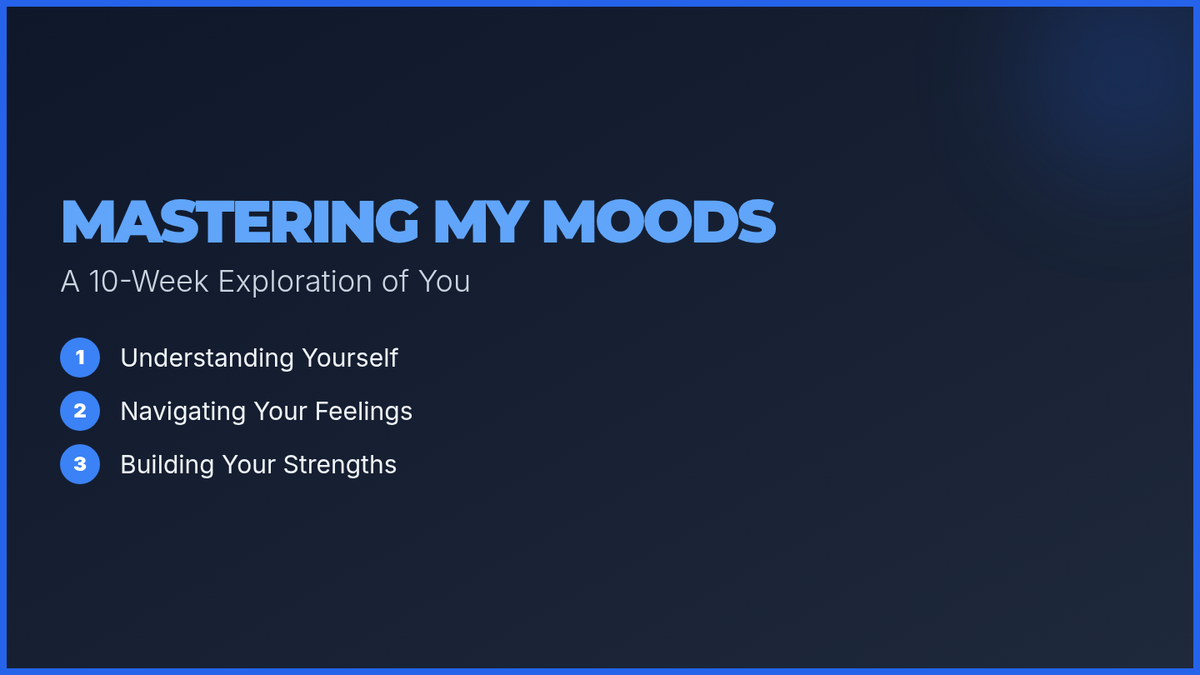 MASTERING MY MOODS

A 10-Week Exploration of You

1 Understanding Yourself

2 Navigating Your Feelings

3 Building Your Strengths